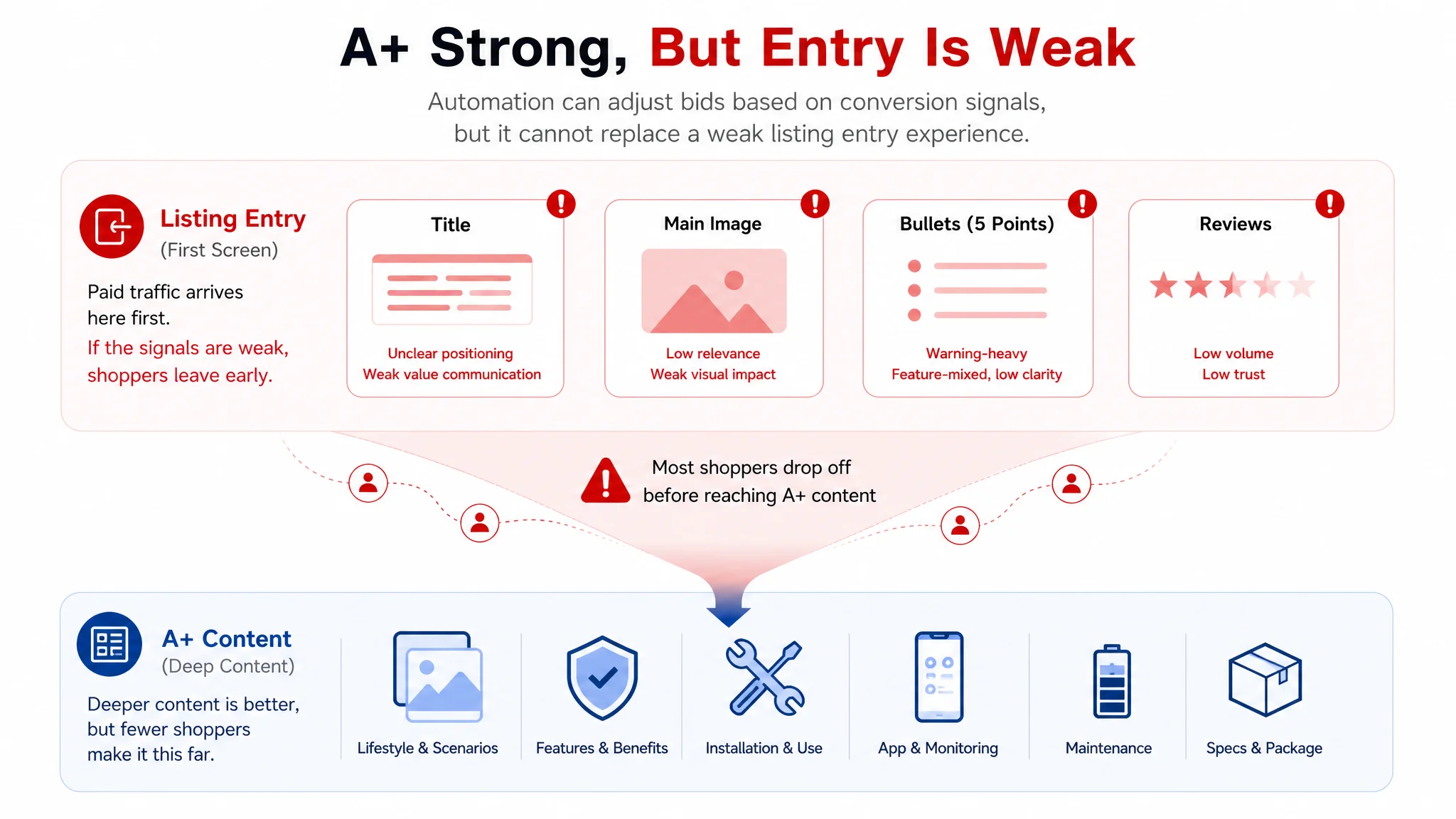 A+ Strong, But Entry Is Weak

Automation can adjust bids based on conversion signals, but it cannot replace a weak listing entry experience.

Listing Entry
(First Screen)

Paid traffic arrives here first.
If the signals are weak, shoppers leave early.

Title
Unclear positioning
Weak value communication

Main Image
Low relevance
Weak visual impact

Bullets (5 Points)
Warning-heavy
Feature-mixed, low clarity

Reviews
Low volume
Low trust

Most shoppers drop off before reaching A+ content

A+ Content
(Deep Content)

Deeper content is better, but fewer shoppers make it this far.

Lifestyle & Scenarios
Features & Benefits
Installation & Use
App & Monitoring
Maintenance
Specs & Package